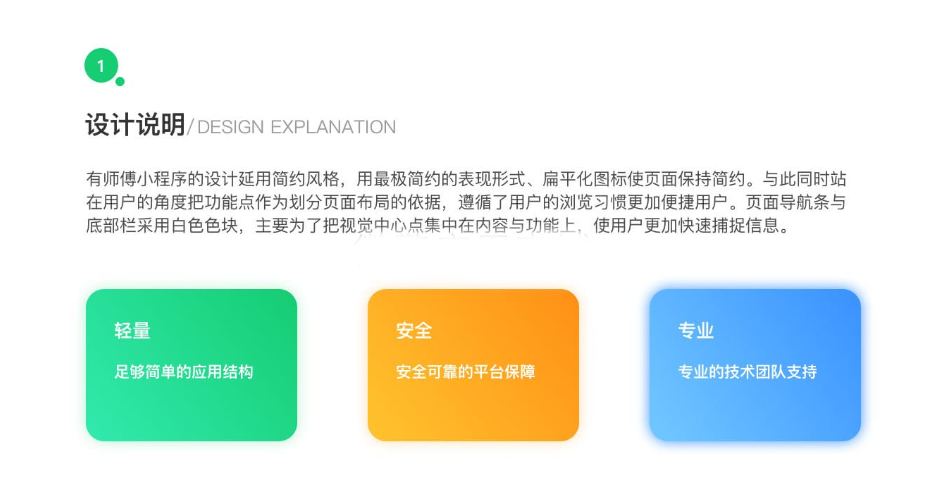 1

设计说明/DESIGN EXPLANATION

有师傅小程序的设计延用简约风格，用最极简约的表现形式、扁平化图标使页面保持简约。与此同时站在用户的角度把功能点作为划分页面布局的依据，遵循了用户的浏览习惯更加便捷用户。页面导航条与底部栏采用白色色块，主要为了把视觉中心点集中在内容与功能上，使用户更加快速捕捉信息。

轻量
足够简单的应用结构

安全
安全可靠的平台保障

专业
专业的技术团队支持